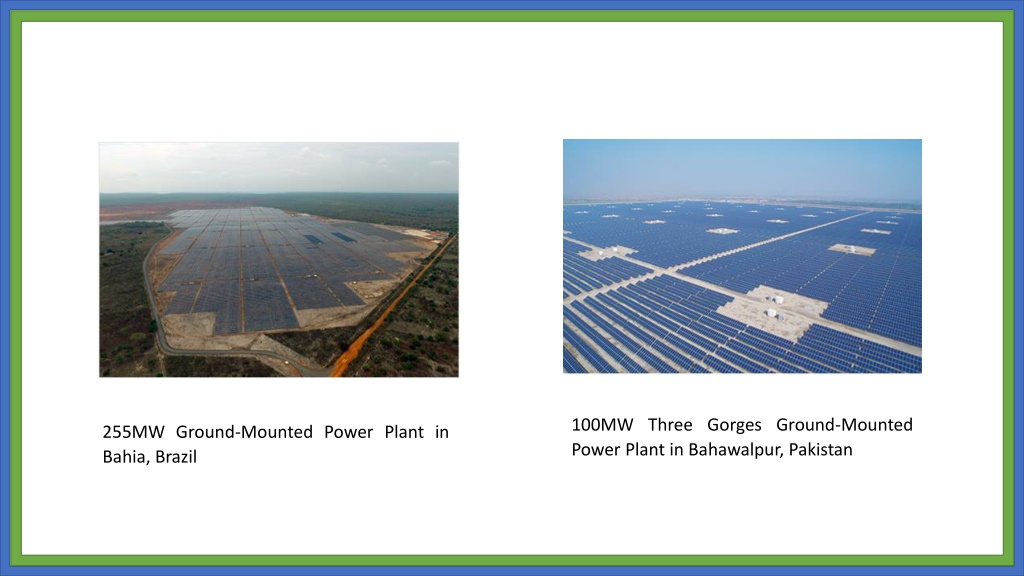 255MW Ground-Mounted Power Plant in Bahia, Brazil

100MW Three Gorges Ground-Mounted Power Plant in Bahawalpur, Pakistan